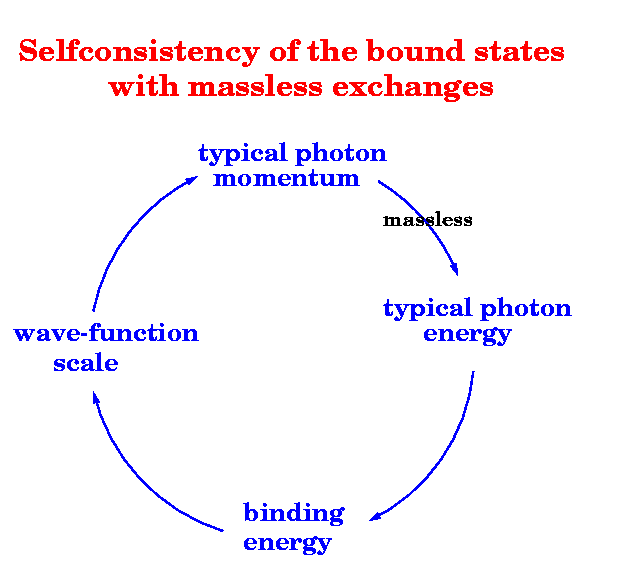 Selfconsistency of the bound states with massless exchanges

typical photon momentum

massless

typical photon energy

binding energy

wave-function scale